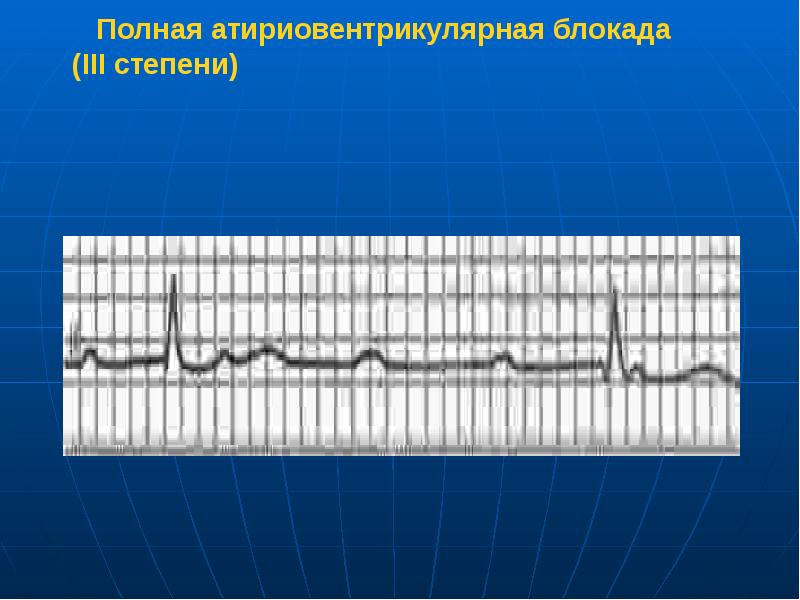 Полная атириовентрикулярная блокада (III степени)